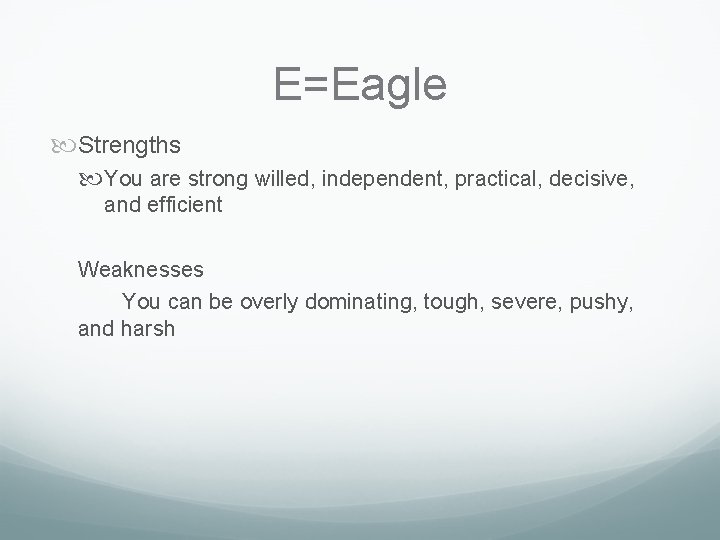 E=Eagle

Strengths

You are strong willed, independent, practical, decisive, and efficient

Weaknesses

You can be overly dominating, tough, severe, pushy, and harsh